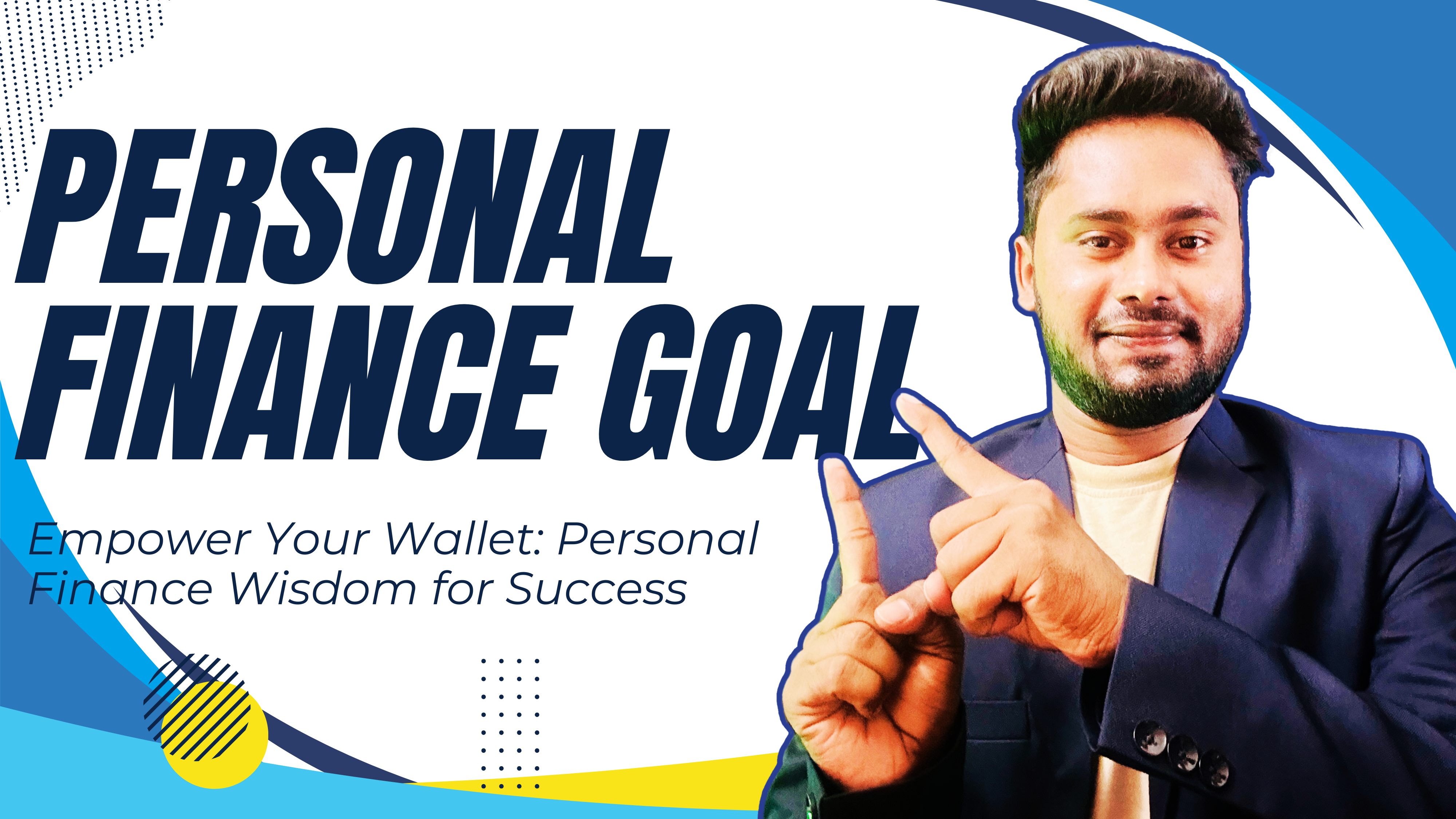 PERSONAL FINANCE GOAL

Empower Your Wallet: Personal Finance Wisdom for Success